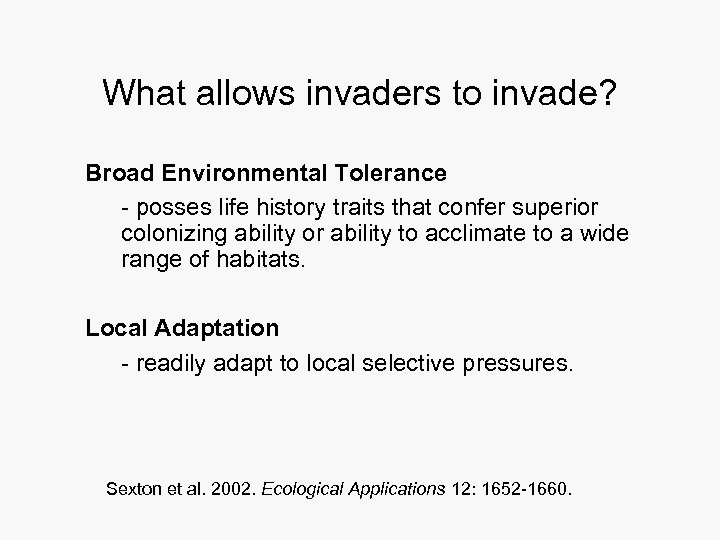 What allows invaders to invade?

Broad Environmental Tolerance

- posses life history traits that confer superior colonizing ability or ability to acclimate to a wide range of habitats.

Local Adaptation

- readily adapt to local selective pressures.

Sexton et al. 2002. Ecological Applications 12: 1652-1660.